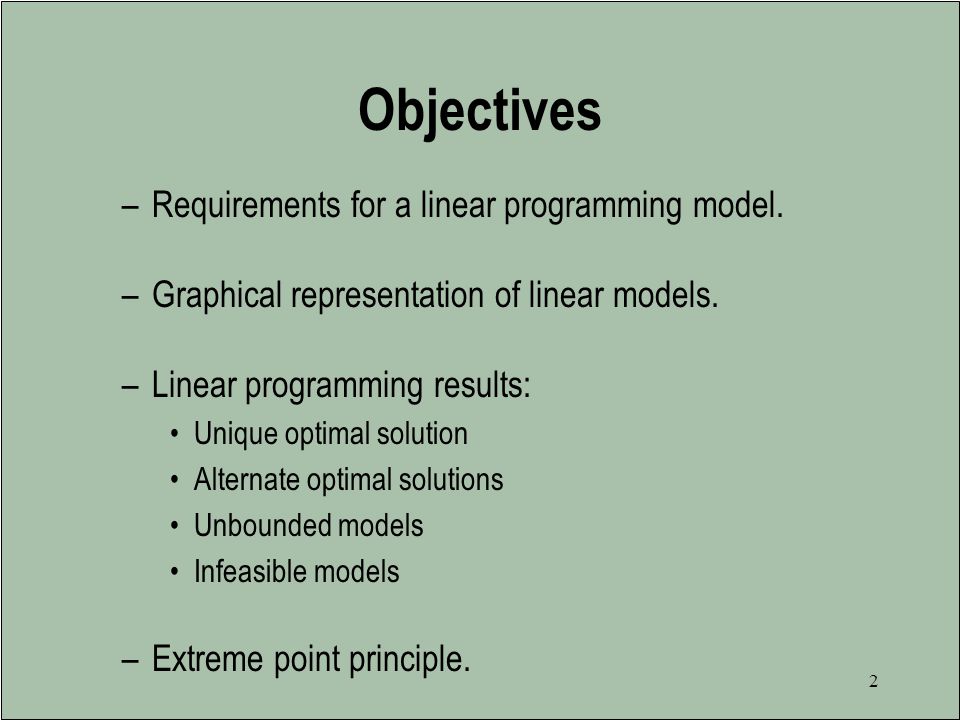 Objectives

– Requirements for a linear programming model.

– Graphical representation of linear models.

– Linear programming results:
• Unique optimal solution
• Alternate optimal solutions
• Unbounded models
• Infeasible models

– Extreme point principle.

2